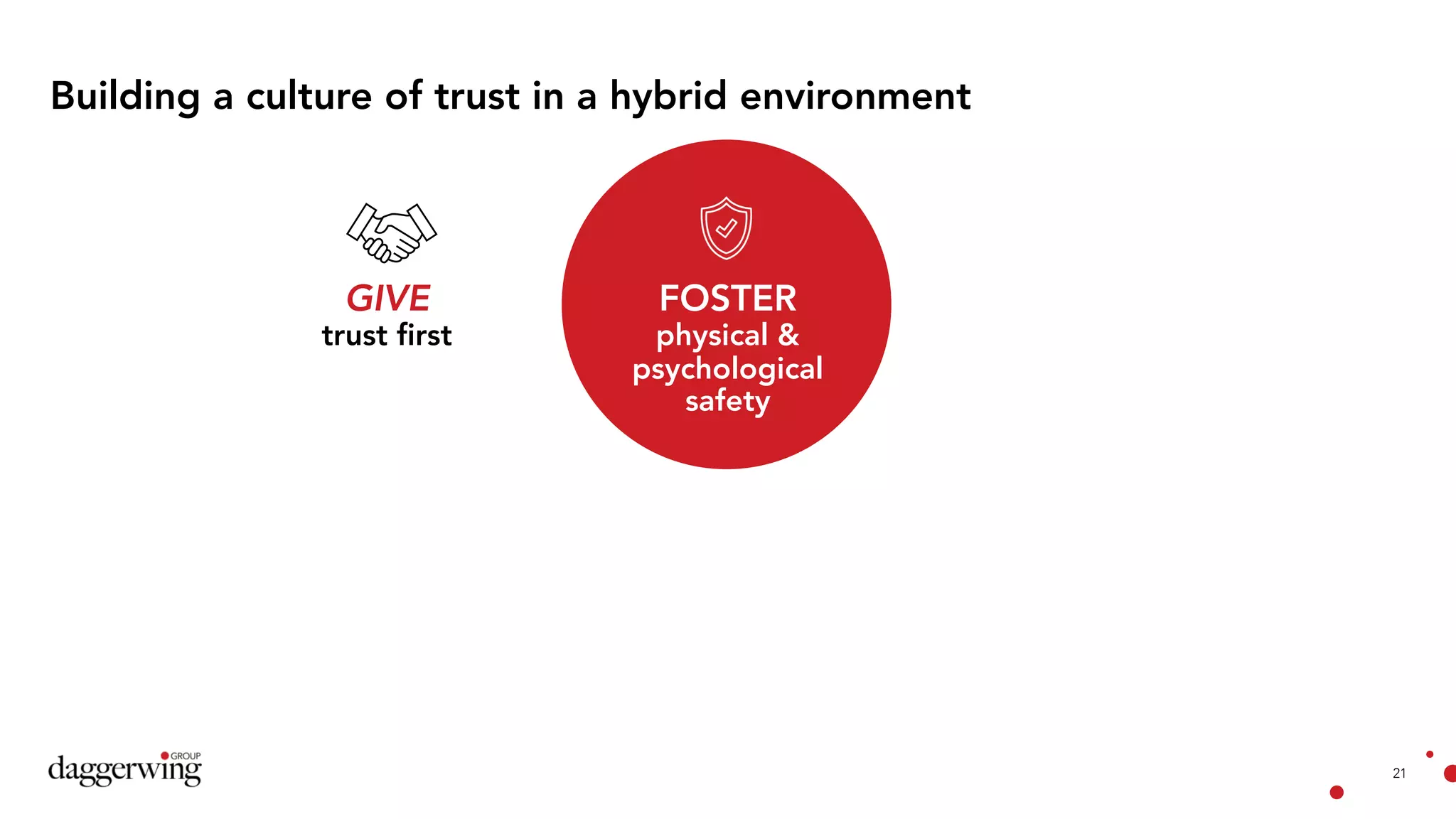 Building a culture of trust in a hybrid environment

GIVE
trust first

FOSTER
physical & psychological safety

daggerwing GROUP

21